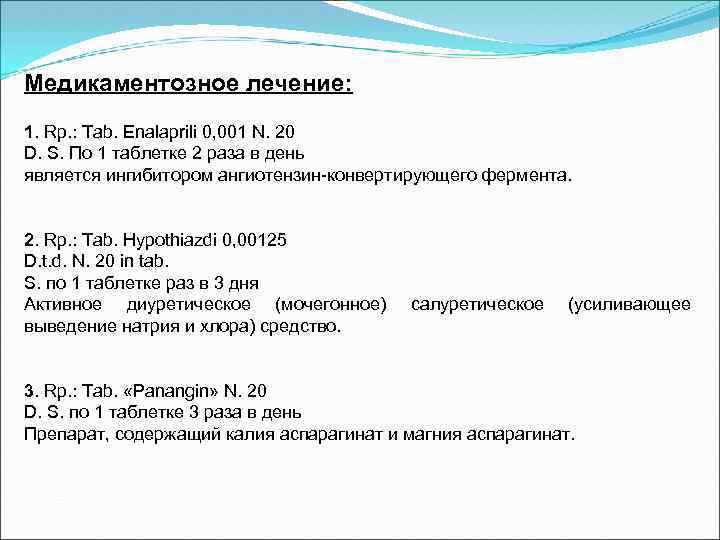 Медикаментозное лечение:

1. Rp.: Tab. Enalaprili 0,001 N. 20
D. S. По 1 таблетке 2 раза в день
является ингибитором ангиотензин-конвертирующего фермента.

2. Rp.: Tab. Hypothiazdi 0,00125
D.t.d. N. 20 in tab.
S. по 1 таблетке раз в 3 дня
Активное диуретическое (мочегонное) салуретическое (усиливающее выведение натрия и хлора) средство.

3. Rp.: Tab. «Panangin» N. 20
D. S. по 1 таблетке 3 раза в день
Препарат, содержащий калия аспарагинат и магния аспарагинат.